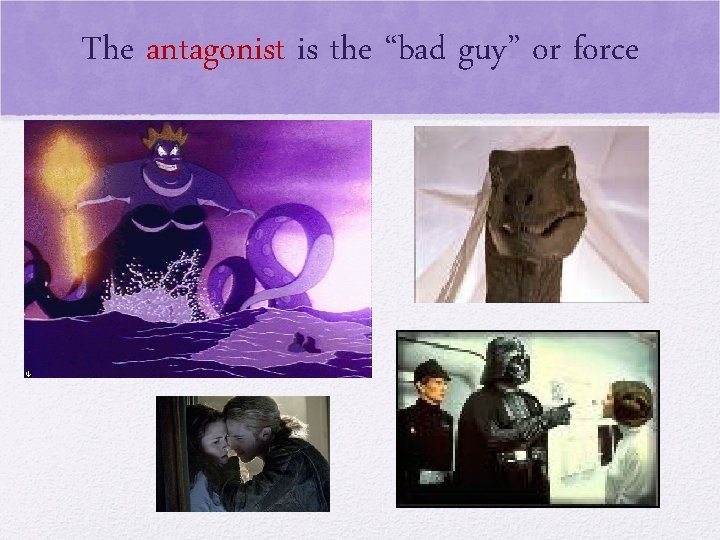 The antagonist is the “bad guy” or force